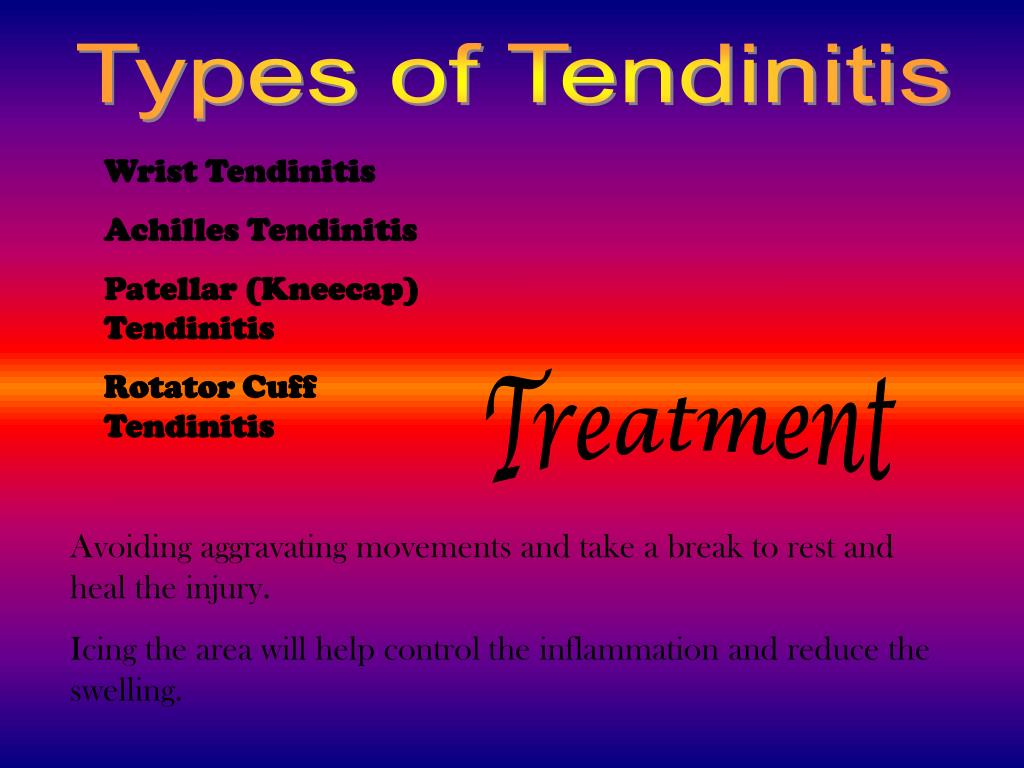 Types of Tendinitis

Wrist Tendinitis

Achilles Tendinitis

Patellar (Kneecap) Tendinitis

Rotator Cuff Tendinitis

Treatment

Avoiding aggravating movements and take a break to rest and heal the injury.

Icing the area will help control the inflammation and reduce the swelling.